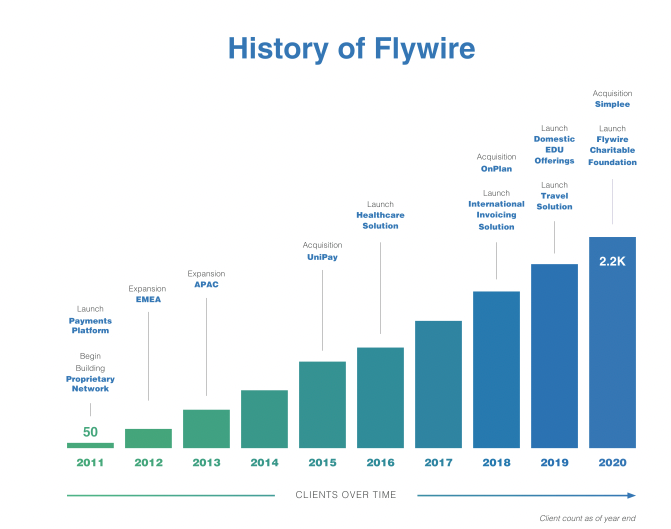 History of Flywire

Launch
Payments Platform

Begin Building
Proprietary Network

50

Expansion
EMEA

Expansion
APAC

Acquisition
UniPay

Launch
Healthcare Solution

Acquisition
OnPlan

Launch
International Invoicing Solution

Launch
Domestic EDU Offerings

Launch
Travel Solution

Acquisition
Simplee

Launch
Flywire Charitable Foundation

2.2K

2011 2012 2013 2014 2015 2016 2017 2018 2019 2020

CLIENTS OVER TIME

Client count as of year end